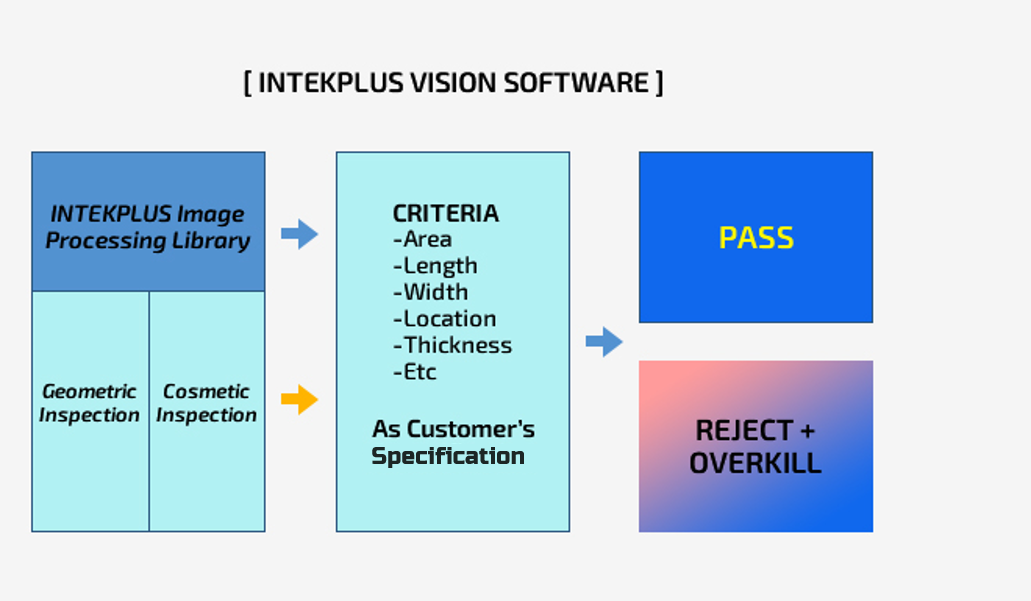 [ INTEKPLUS VISION SOFTWARE ]

INTEKPLUS Image Processing Library

Geometric Inspection

Cosmetic Inspection

CRITERIA
-Area
-Length
-Width
-Location
-Thickness
-Etc

As Customer's Specification

PASS

REJECT + OVERKILL